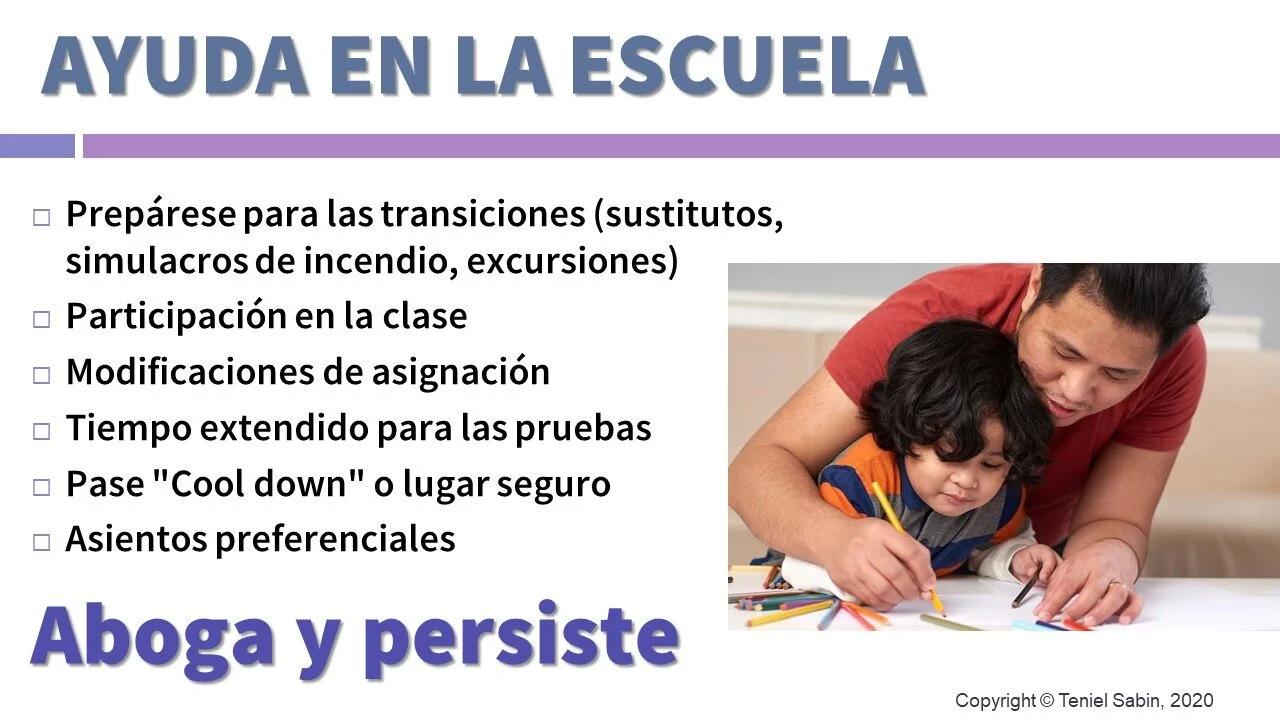 AYUDA EN LA ESCUELA

□ Prepárese para las transiciones (sustitutos, simulacros de incendio, excursiones)
□ Participación en la clase
□ Modificaciones de asignación
□ Tiempo extendido para las pruebas
□ Pase "Cool down" o lugar seguro
□ Asientos preferenciales

Aboga y persiste

Copyright © Teniel Sabin, 2020